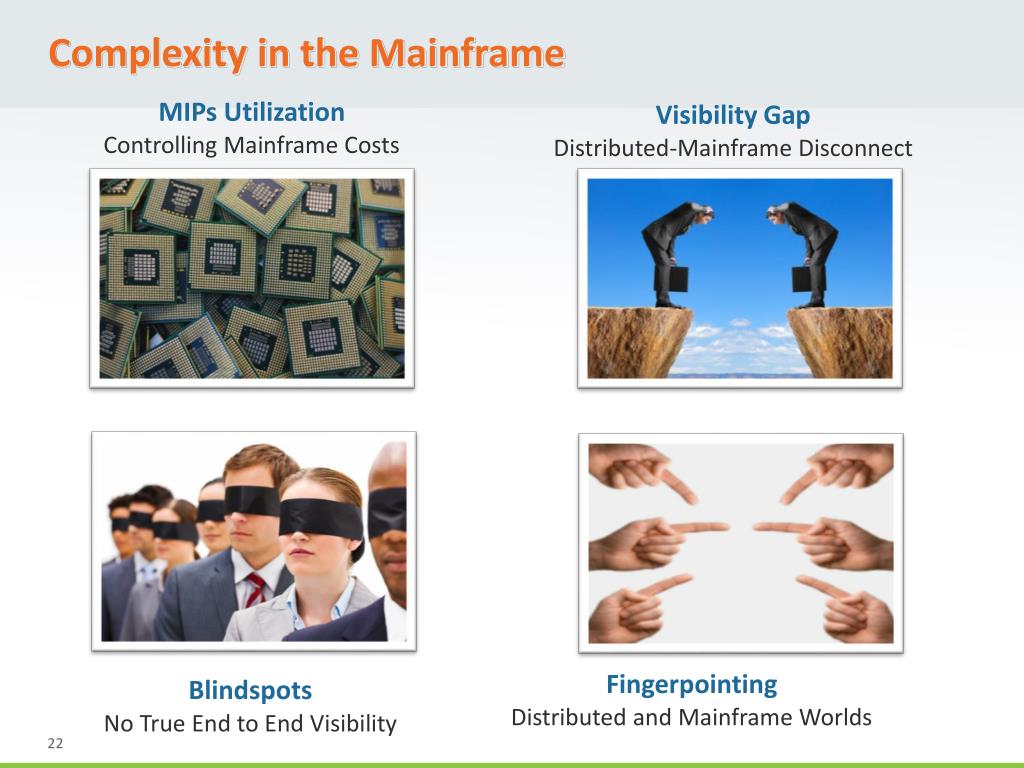 Complexity in the Mainframe

MIPs Utilization
Controlling Mainframe Costs

Visibility Gap
Distributed-Mainframe Disconnect

Blindspots
No True End to End Visibility

Fingerpointing
Distributed and Mainframe Worlds

22